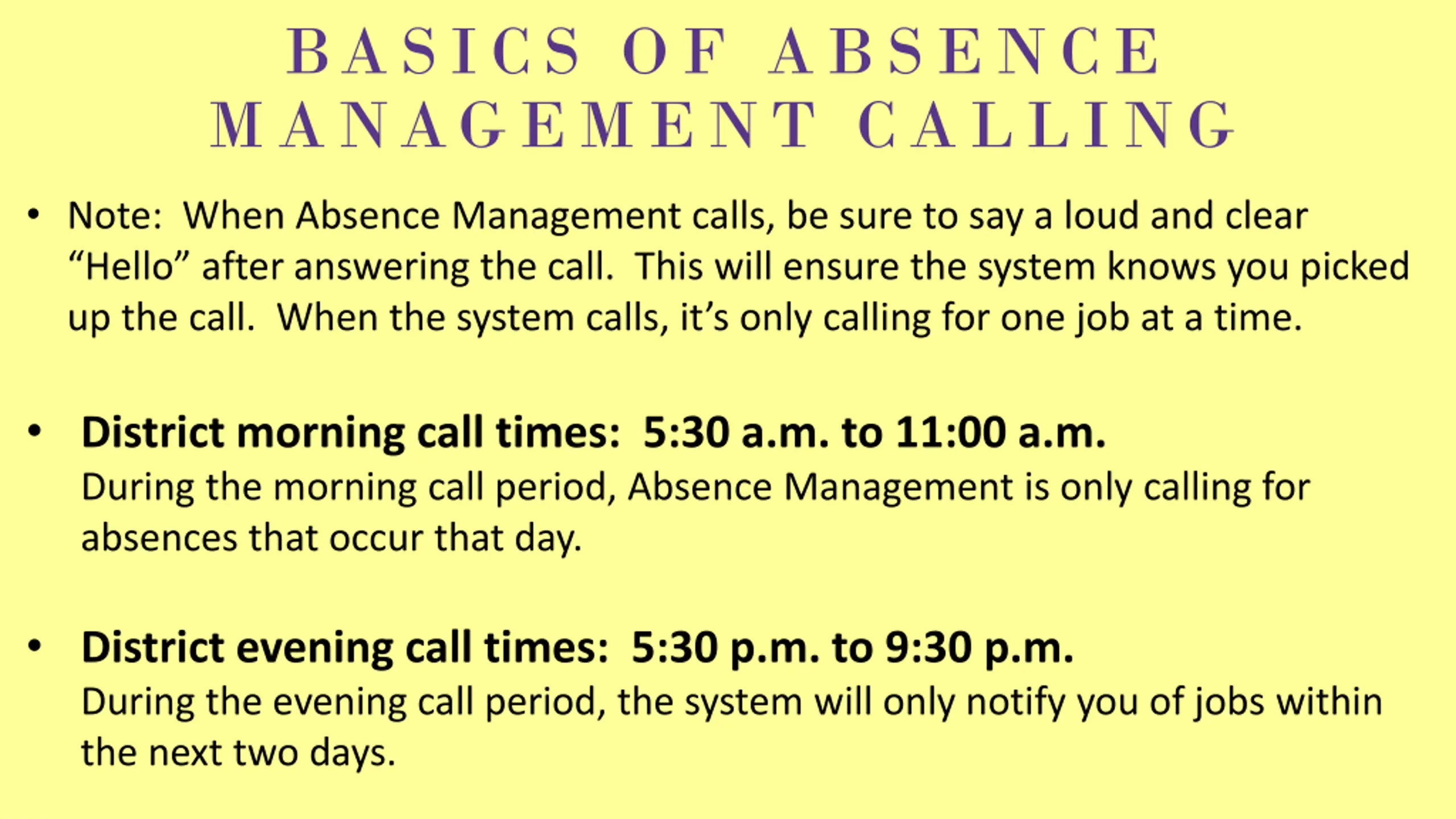 BASICS OF ABSENCE MANAGEMENT CALLING

• Note: When Absence Management calls, be sure to say a loud and clear “Hello” after answering the call. This will ensure the system knows you picked up the call. When the system calls, it’s only calling for one job at a time.

• District morning call times: 5:30 a.m. to 11:00 a.m.
During the morning call period, Absence Management is only calling for absences that occur that day.

• District evening call times: 5:30 p.m. to 9:30 p.m.
During the evening call period, the system will only notify you of jobs within the next two days.